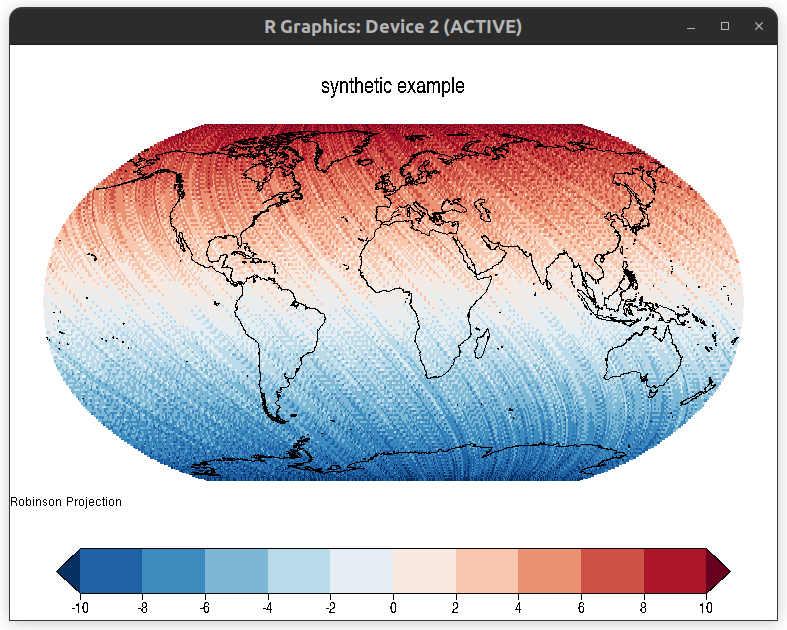 R Graphics: Device 2 (ACTIVE)

synthetic example

Robinson Projection

-10 -8 -6 -4 -2 0 2 4 6 8 10